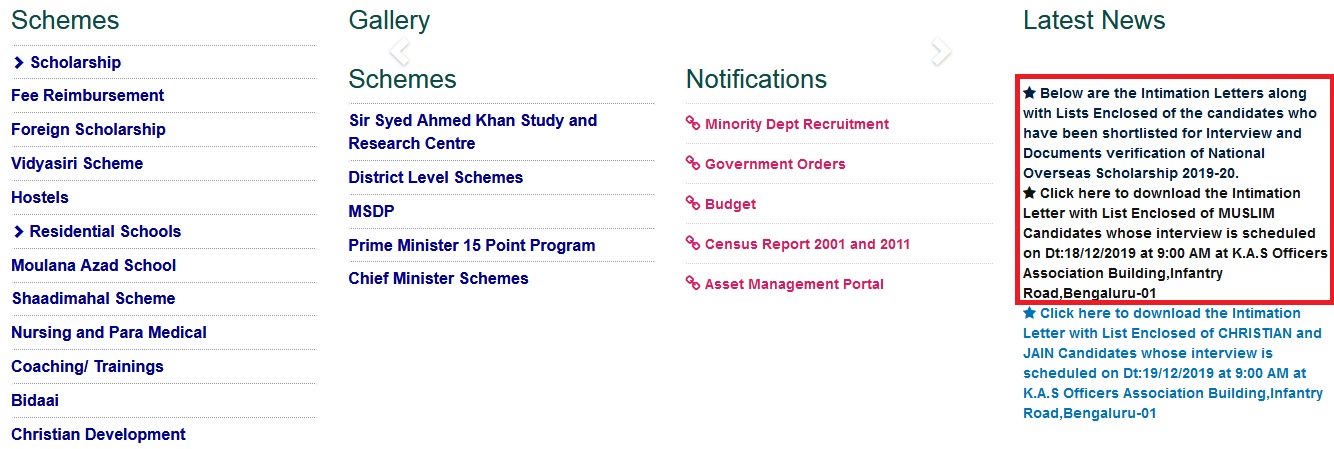 Schemes

Scholarship
Fee Reimbursement
Foreign Scholarship
Vidyasiri Scheme
Hostels
Residential Schools
Moulana Azad School
Shaadimahal Scheme
Nursing and Para Medical
Coaching/ Trainings
Bidaai
Christian Development

Gallery

Schemes

Sir Syed Ahmed Khan Study and Research Centre
District Level Schemes
MSDP
Prime Minister 15 Point Program
Chief Minister Schemes

Notifications

Minority Dept Recruitment
Government Orders
Budget
Census Report 2001 and 2011
Asset Management Portal

Latest News

★ Below are the Intimation Letters along with Lists Enclosed of the candidates who have been shortlisted for Interview and Documents verification of National Overseas Scholarship 2019-20.
★ Click here to download the Intimation Letter with List Enclosed of MUSLIM Candidates whose interview is scheduled on Dt:18/12/2019 at 9:00 AM at K.A.S Officers Association Building,Infantry Road,Bengaluru-01
★ Click here to download the Intimation Letter with List Enclosed of CHRISTIAN and JAIN Candidates whose interview is scheduled on Dt:19/12/2019 at 9:00 AM at K.A.S Officers Association Building,Infantry Road,Bengaluru-01